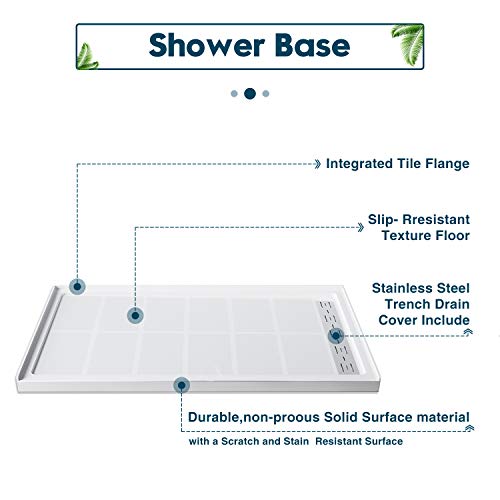 Shower Base

Integrated Tile Flange

Slip- Rresistant Texture Floor

Stainless Steel Trench Drain Cover Include

Durable,non-proous Solid Surface material

with a Scratch and Stain Resistant Surface